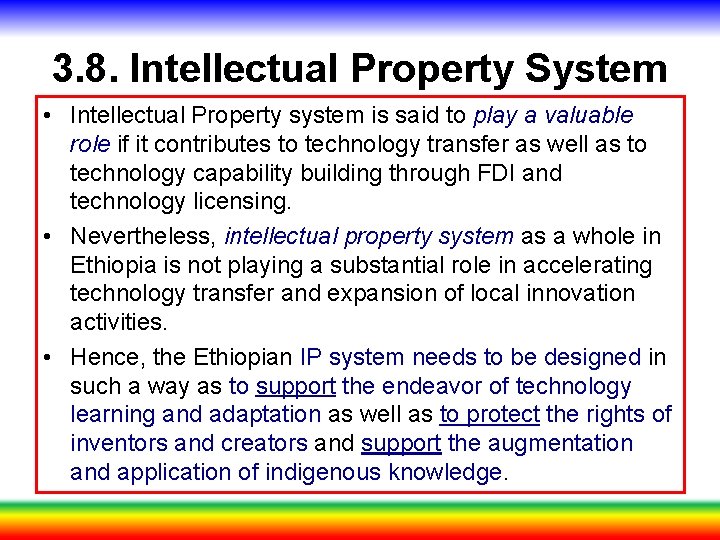 3.8. Intellectual Property System

• Intellectual Property system is said to play a valuable role if it contributes to technology transfer as well as to technology capability building through FDI and technology licensing.

• Nevertheless, intellectual property system as a whole in Ethiopia is not playing a substantial role in accelerating technology transfer and expansion of local innovation activities.

• Hence, the Ethiopian IP system needs to be designed in such a way as to support the endeavor of technology learning and adaptation as well as to protect the rights of inventors and creators and support the augmentation and application of indigenous knowledge.